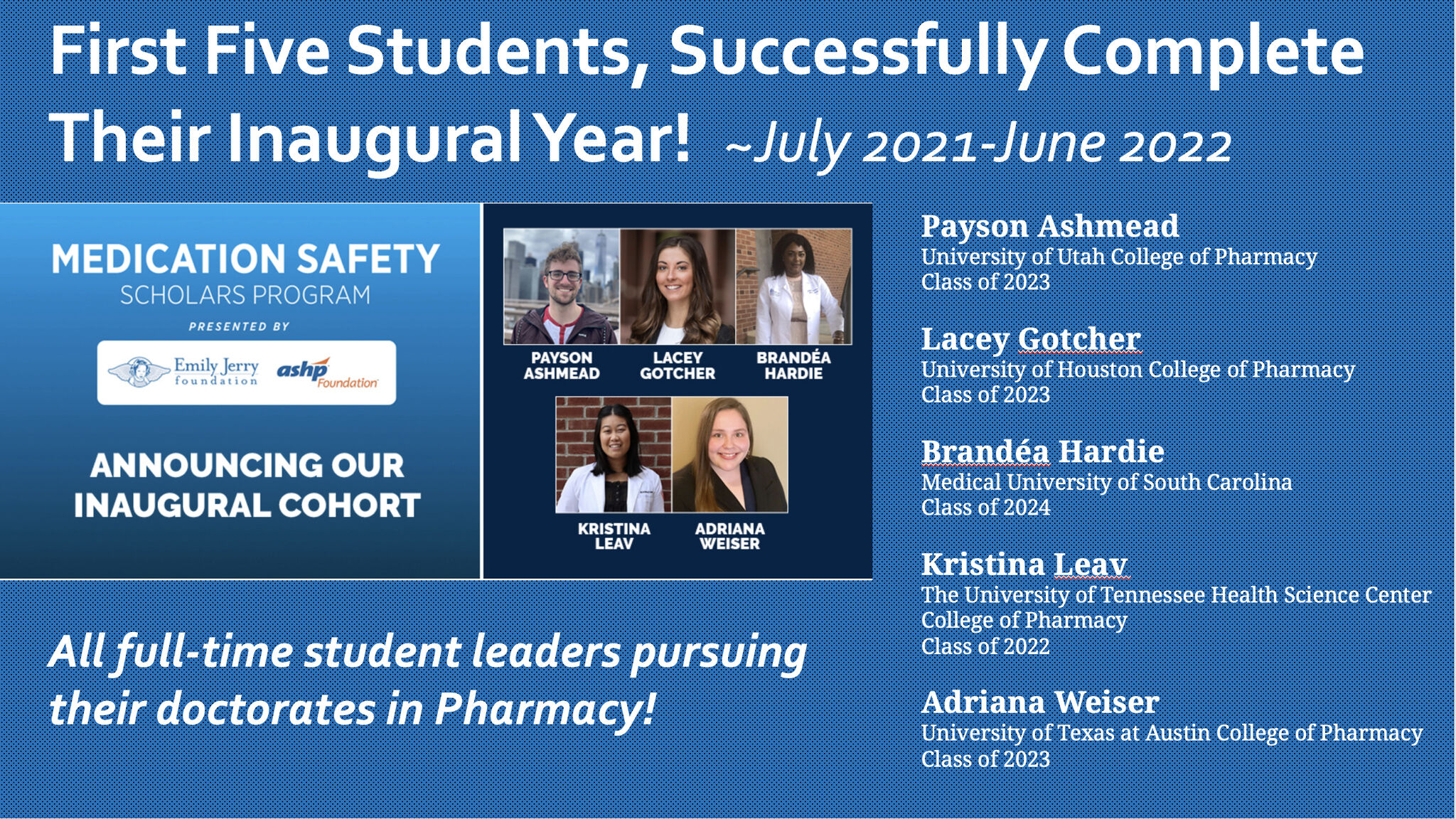 First Five Students, Successfully Complete Their Inaugural Year! ~July 2021-June 2022

MEDICATION SAFETY
SCHOLARS PROGRAM
PRESENTED BY
Emily Jerry foundation ashp Foundation

ANNOUNCING OUR INAUGURAL COHORT

PAYSON ASHMEAD
LACEY GOTCHER
BRANDÉA HARDIE
KRISTINA LEAV
ADRIANA WEISER

All full-time student leaders pursuing their doctorates in Pharmacy!

Payson Ashmead
University of Utah College of Pharmacy
Class of 2023

Lacey Gotcher
University of Houston College of Pharmacy
Class of 2023

Brandéa Hardie
Medical University of South Carolina
Class of 2024

Kristina Leav
The University of Tennessee Health Science Center College of Pharmacy
Class of 2022

Adriana Weiser
University of Texas at Austin College of Pharmacy
Class of 2023